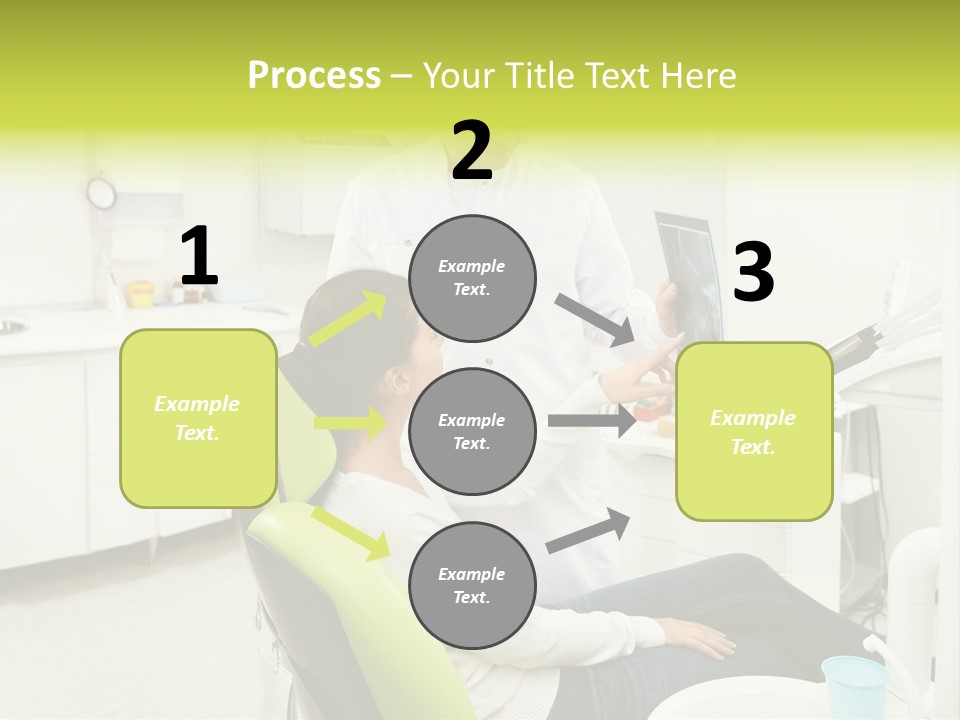 Process – Your Title Text Here

1

Example Text.

2

Example Text.

Example Text.

Example Text.

3

Example Text.